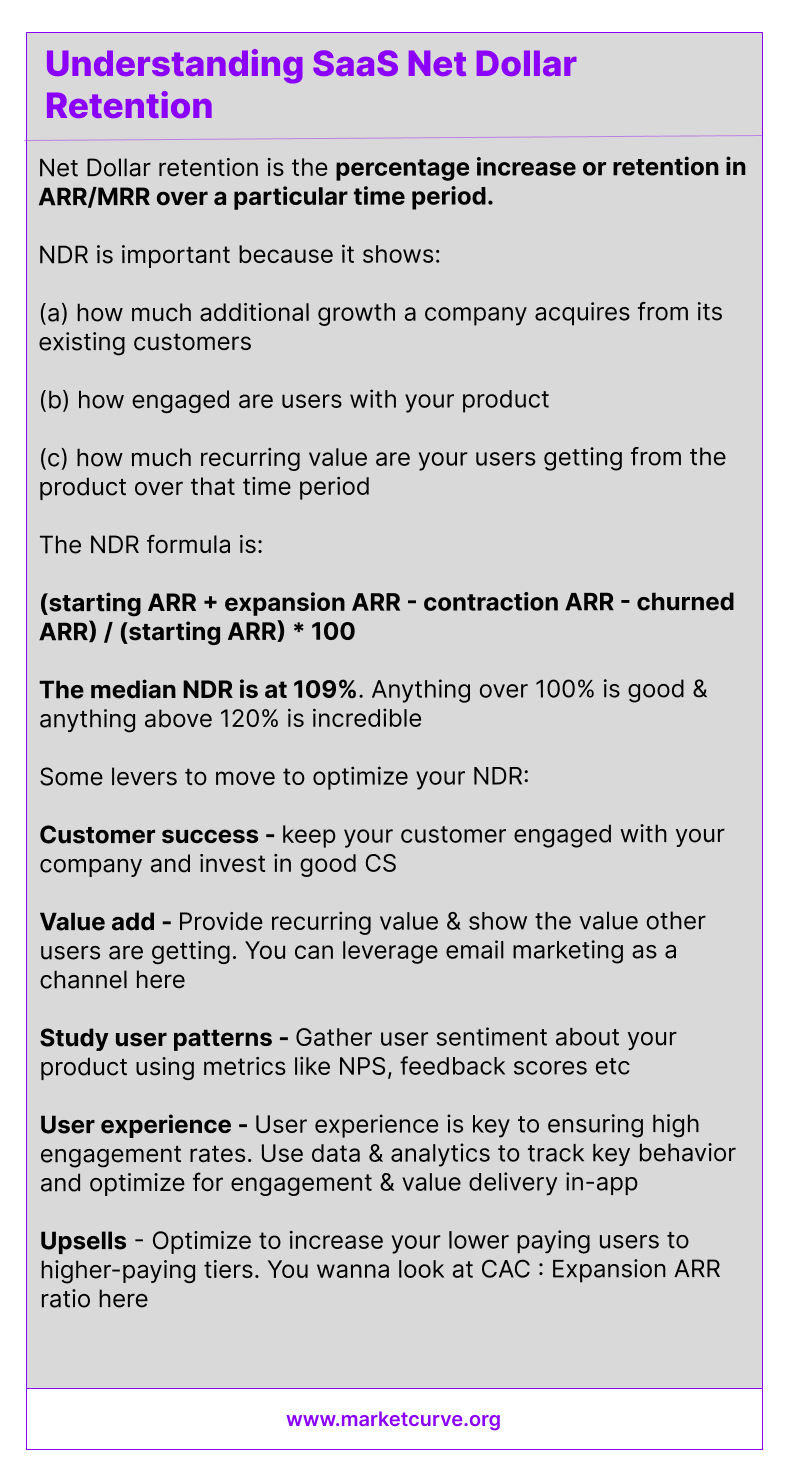 Understanding SaaS Net Dollar Retention

Net Dollar retention is the percentage increase or retention in ARR/MRR over a particular time period.

NDR is important because it shows:

(a) how much additional growth a company acquires from its existing customers

(b) how engaged are users with your product

(c) how much recurring value are your users getting from the product over that time period

The NDR formula is:

(starting ARR + expansion ARR - contraction ARR - churned ARR) / (starting ARR) * 100

The median NDR is at 109%. Anything over 100% is good & anything above 120% is incredible

Some levers to move to optimize your NDR:

Customer success - keep your customer engaged with your company and invest in good CS

Value add - Provide recurring value & show the value other users are getting. You can leverage email marketing as a channel here

Study user patterns - Gather user sentiment about your product using metrics like NPS, feedback scores etc

User experience - User experience is key to ensuring high engagement rates. Use data & analytics to track key behavior and optimize for engagement & value delivery in-app

Upsells - Optimize to increase your lower paying users to higher-paying tiers. You wanna look at CAC : Expansion ARR ratio here

www.marketcurve.org